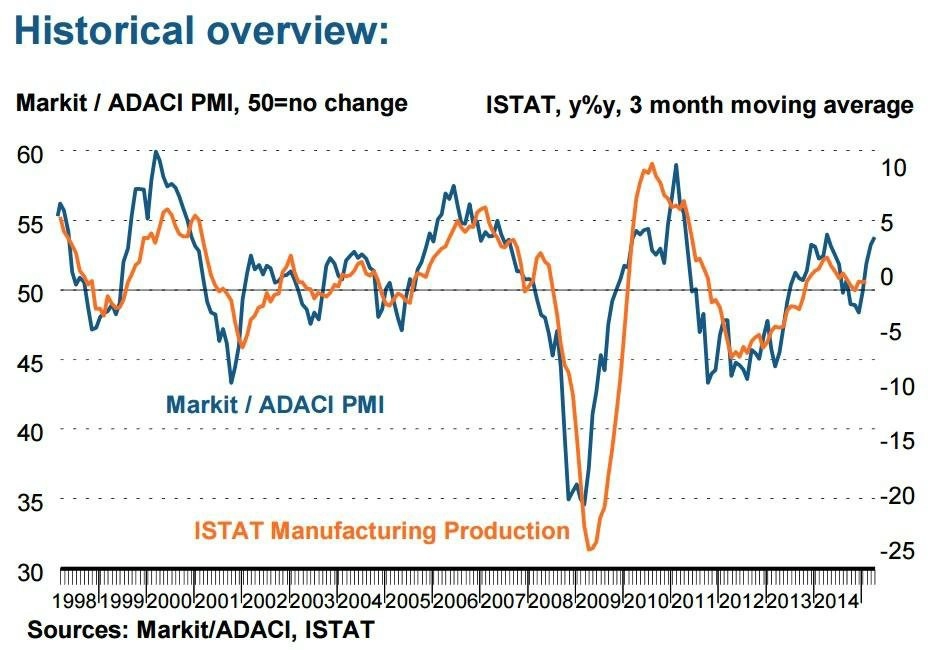 Historical overview:

Markit / ADACI PMI, 50=no change

ISTAT, y%y, 3 month moving average

60
55
50
45
40
35
30

10
5
0
-5
-10
-15
-20
-25

Markit / ADACI PMI

ISTAT Manufacturing Production

1998 1999 2000 2001 2002 2003 2004 2005 2006 2007 2008 2009 2010 2011 2012 2013 2014

Sources: Markit/ADACI, ISTAT